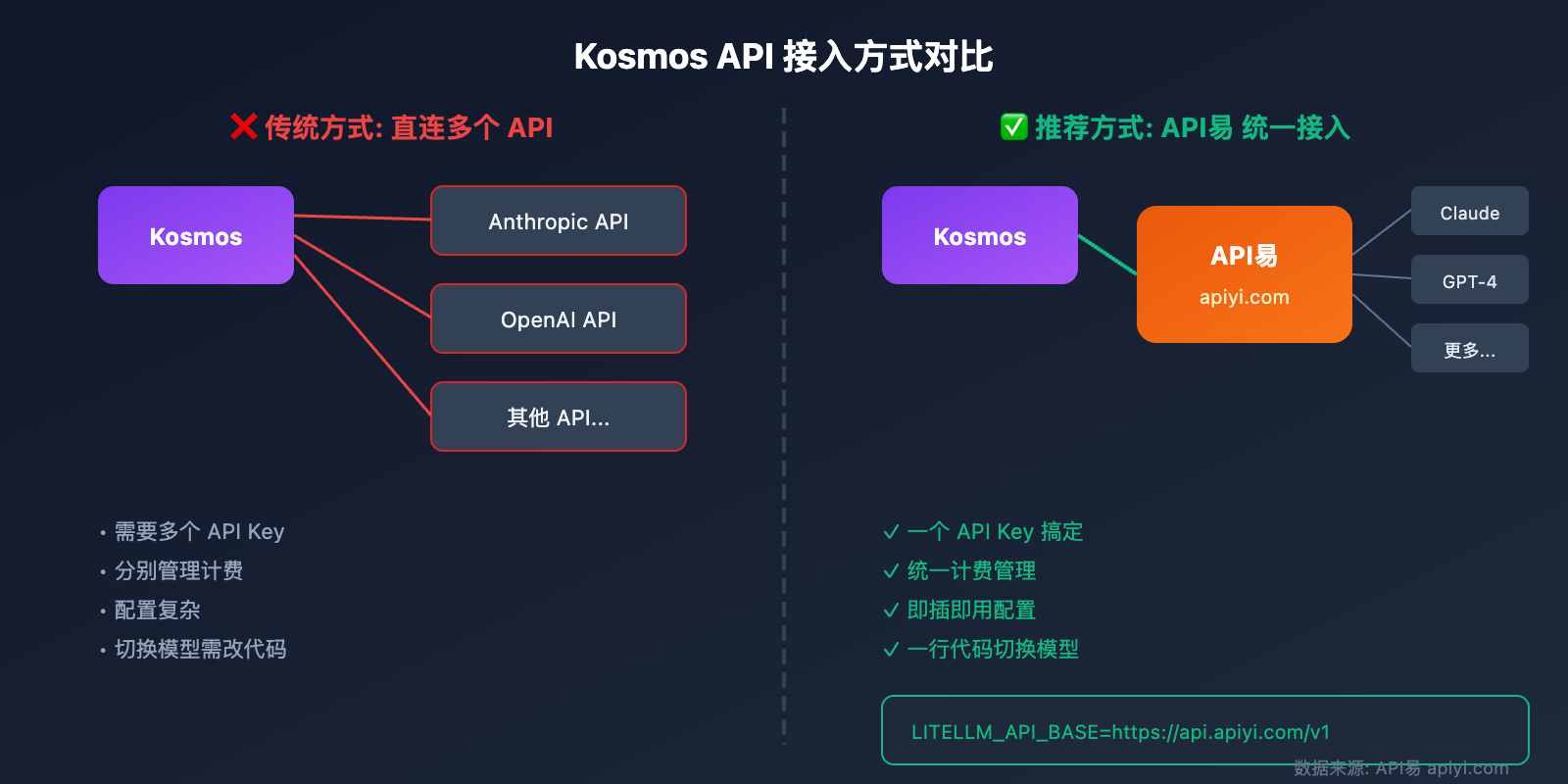 Kosmos API 接入方式对比

❌ 传统方式: 直连多个 API

Kosmos

Anthropic API

OpenAI API

其他 API...

• 需要多个 API Key
• 分别管理计费
• 配置复杂
• 切换模型需改代码

✅ 推荐方式: API易 统一接入

Kosmos

API易
apiyi.com

Claude

GPT-4

更多...

✓ 一个 API Key 搞定
✓ 统一计费管理
✓ 即插即用配置
✓ 一行代码切换模型

LITELLM_API_BASE=https://api.apiyi.com/v1

数据来源: API易 apiyi.com